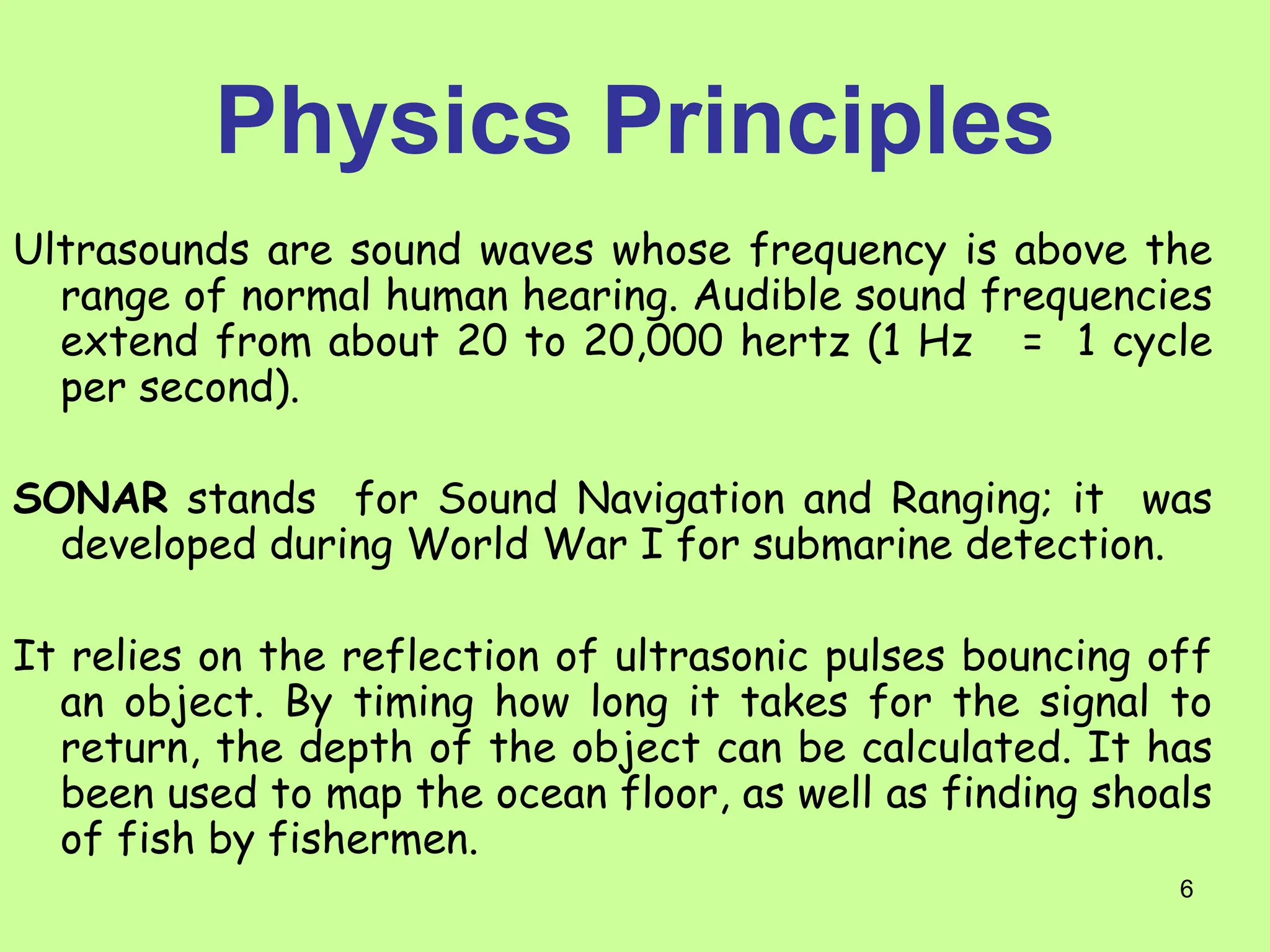 Physics Principles

Ultrasounds are sound waves whose frequency is above the range of normal human hearing. Audible sound frequencies extend from about 20 to 20,000 hertz (1 Hz = 1 cycle per second).

SONAR stands for Sound Navigation and Ranging; it was developed during World War I for submarine detection.

It relies on the reflection of ultrasonic pulses bouncing off an object. By timing how long it takes for the signal to return, the depth of the object can be calculated. It has been used to map the ocean floor, as well as finding shoals of fish by fishermen.

6